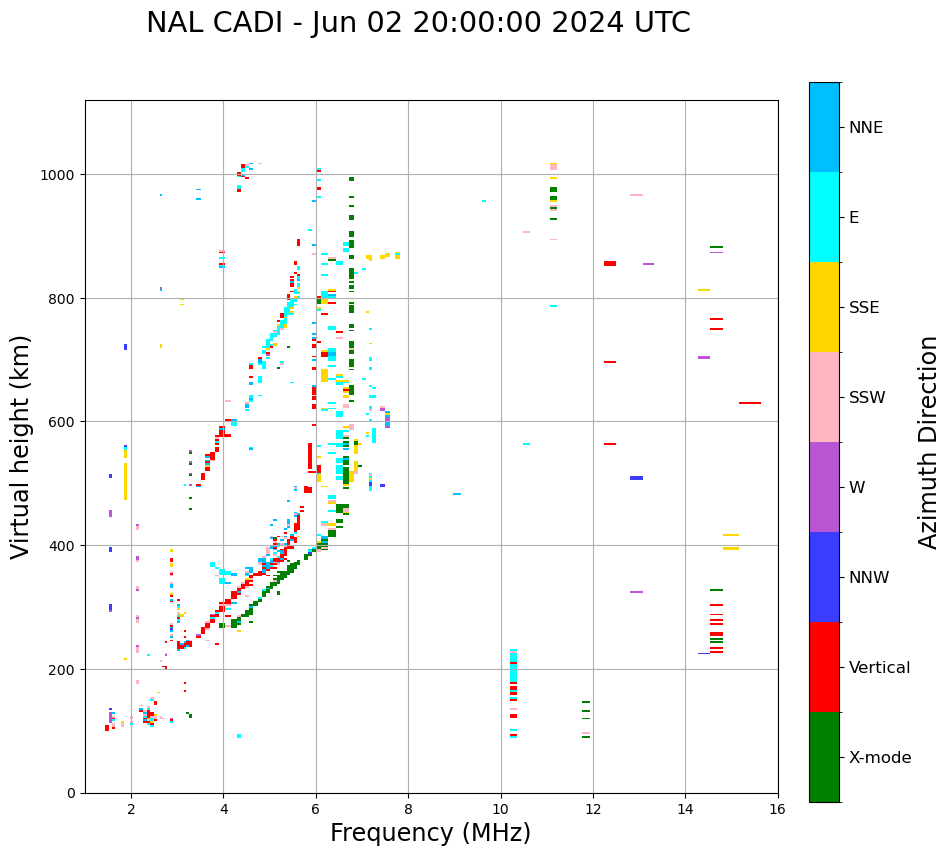 NAL CADI - Jun 02 20:00:00 2024 UTC

Virtual height (km)

1000
800
600
400
200
0

2
4
6
8
10
12
14
16

Frequency (MHz)

NNE
E
SSE
SSW
W
NNW
Vertical
X-mode

Azimuth Direction